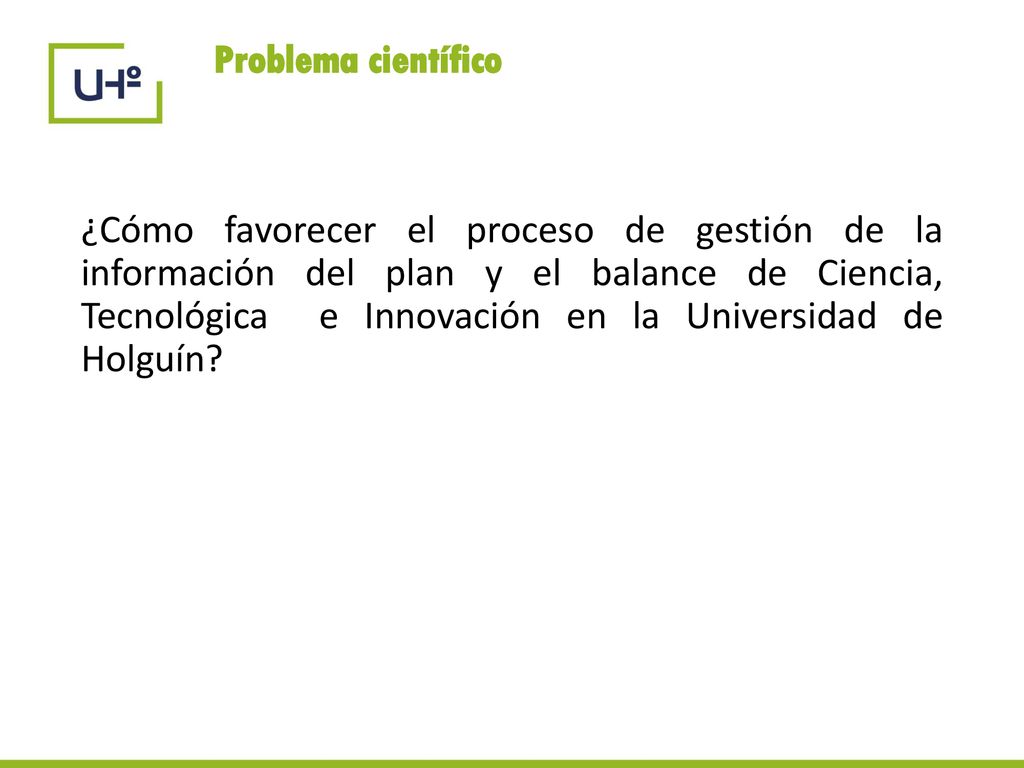 UHº

Problema científico

¿Cómo favorecer el proceso de gestión de la información del plan y el balance de Ciencia, Tecnológica e Innovación en la Universidad de Holguín?